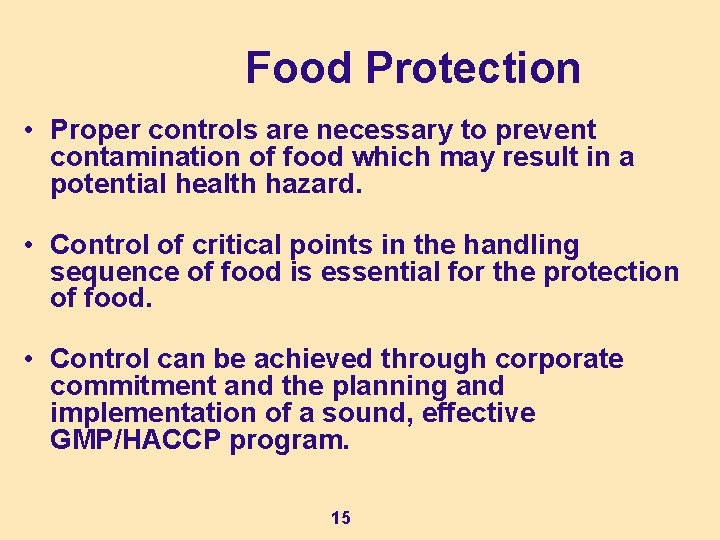 Food Protection

• Proper controls are necessary to prevent contamination of food which may result in a potential health hazard.

• Control of critical points in the handling sequence of food is essential for the protection of food.

• Control can be achieved through corporate commitment and the planning and implementation of a sound, effective GMP/HACCP program.

15